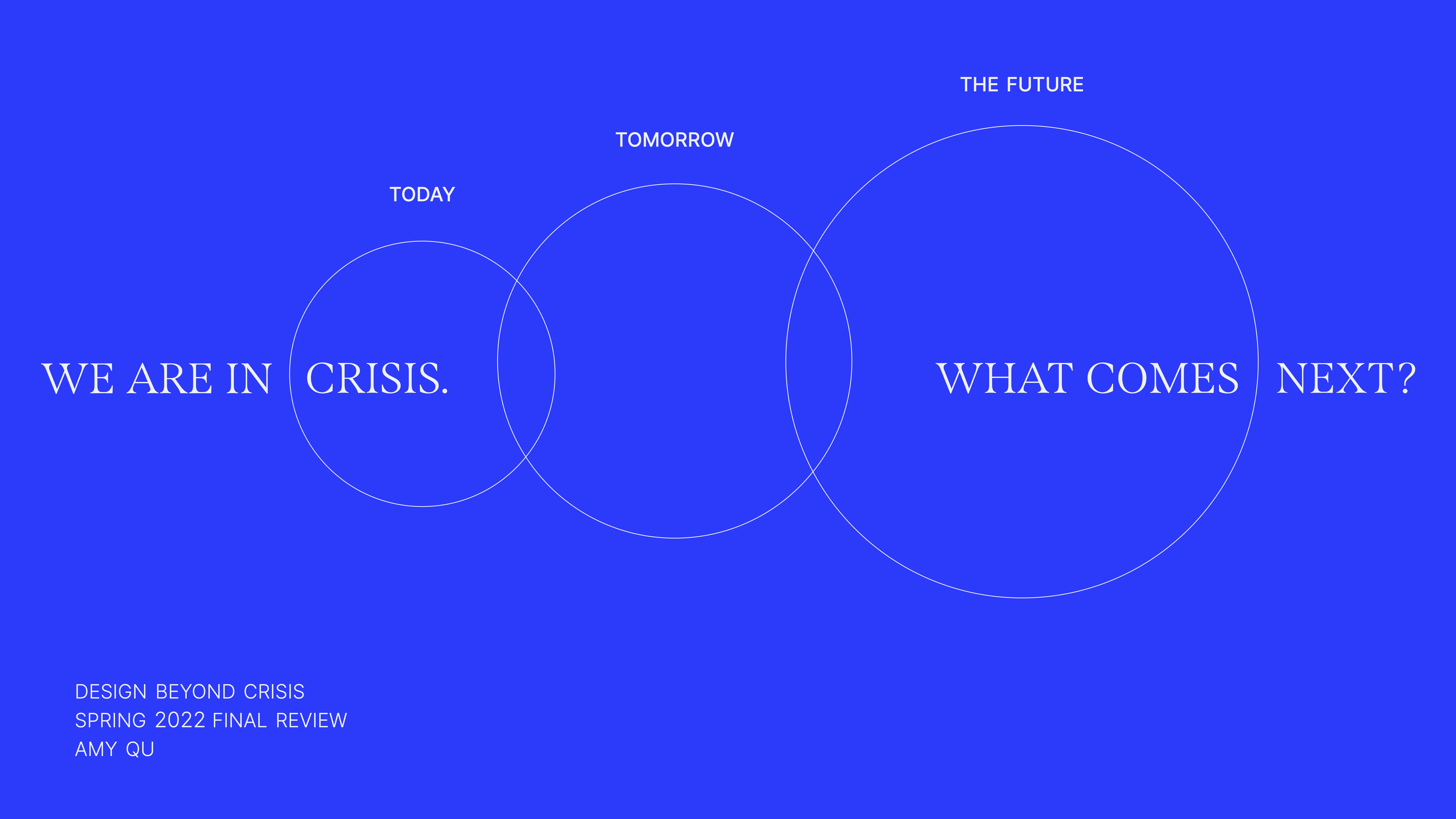 THE FUTURE

TOMORROW

TODAY

WE ARE IN CRISIS. WHAT COMES NEXT?

DESIGN BEYOND CRISIS
SPRING 2022 FINAL REVIEW
AMY QU